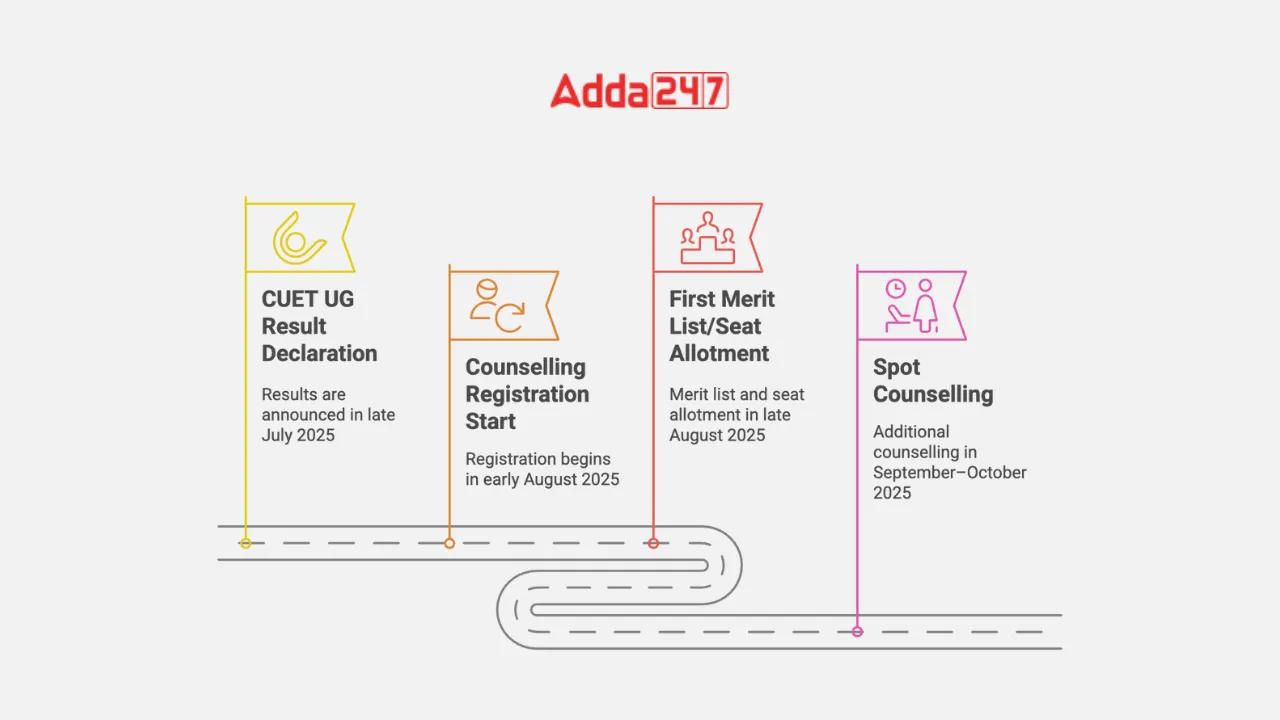 Adda247

CUET UG Result Declaration

Results are announced in late July 2025

Counselling Registration Start

Registration begins in early August 2025

First Merit List/Seat Allotment

Merit list and seat allotment in late August 2025

Spot Counselling

Additional counselling in September–October 2025